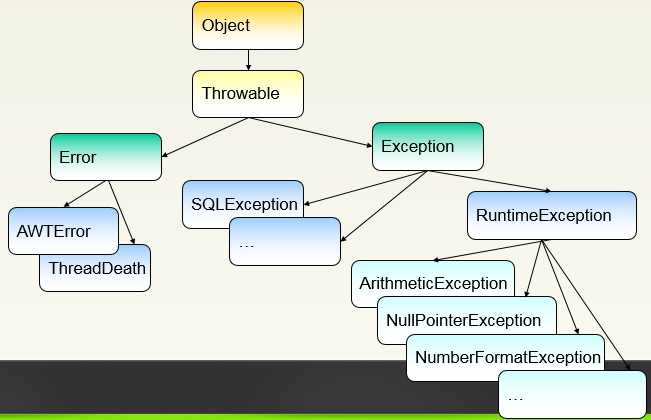 Object

Throwable

Error

Exception

AWTError

ThreadDeath

SQLException

...

RuntimeException

ArithmeticException

NullPointerException

NumberFormatException

...